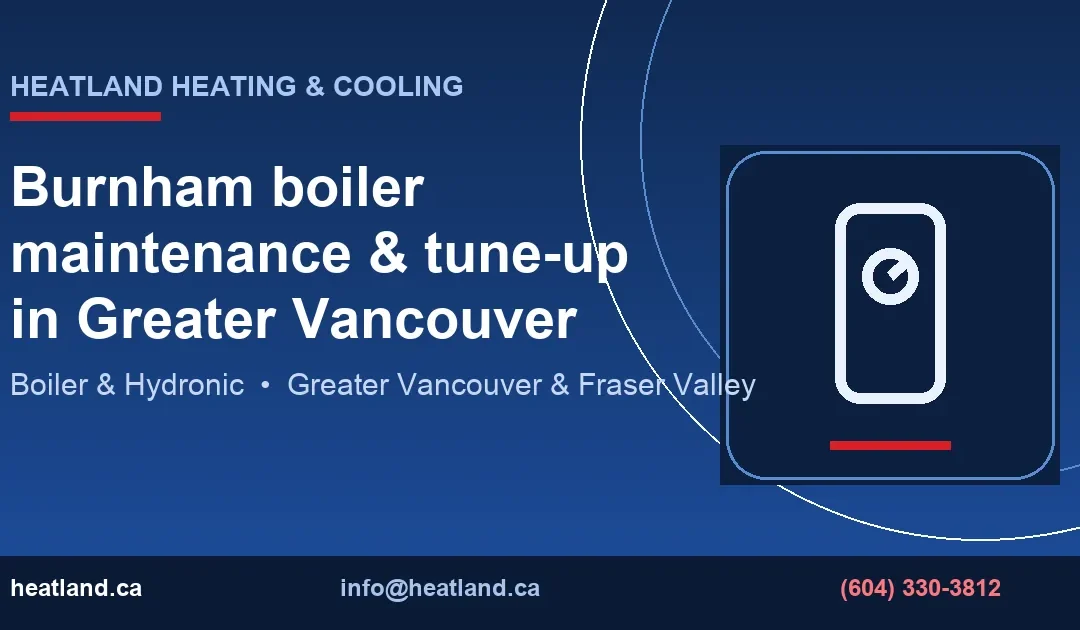 HEATLAND HEATING & COOLING

Burnham boiler maintenance & tune-up in Greater Vancouver

Boiler & Hydronic • Greater Vancouver & Fraser Valley

heatland.ca

info@heatland.ca

(604) 330-3812